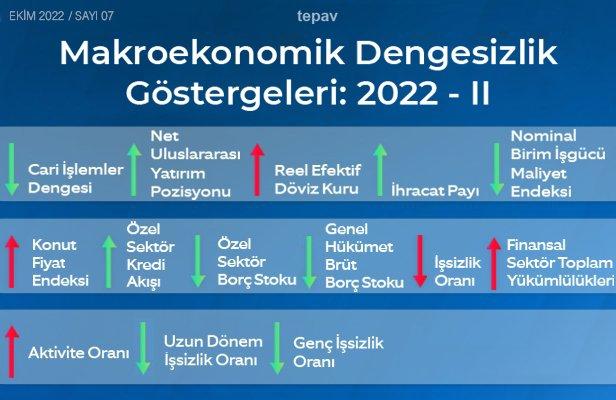 EKİM 2022 / SAYI 07

tepav

Makroekonomik Dengesizlik Göstergeleri: 2022 - II

Cari İşlemler Dengesi

Net Uluslararası Yatırım Pozisyonu

Reel Efektif Döviz Kuru

İhracat Payı

Nominal Birim İşgücü Maliyet Endeksi

Konut Fiyat Endeksi

Özel Sektör Kredi Akışı

Özel Sektör Borç Stoku

Genel Hükümet Brüt Borç Stoku

İşsizlik Oranı

Finansal Sektör Toplam Yükümlülükleri

Aktivite Oranı

Uzun Dönem İşsizlik Oranı

Genç İşsizlik Oranı